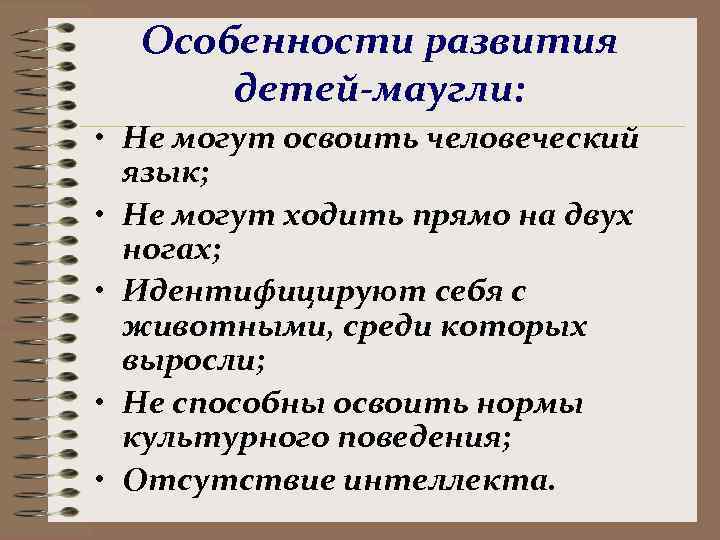 Особенности развития детей-маугли:

• Не могут освоить человеческий язык;

• Не могут ходить прямо на двух ногах;

• Идентифицируют себя с животными, среди которых выросли;

• Не способны освоить нормы культурного поведения;

• Отсутствие интеллекта.